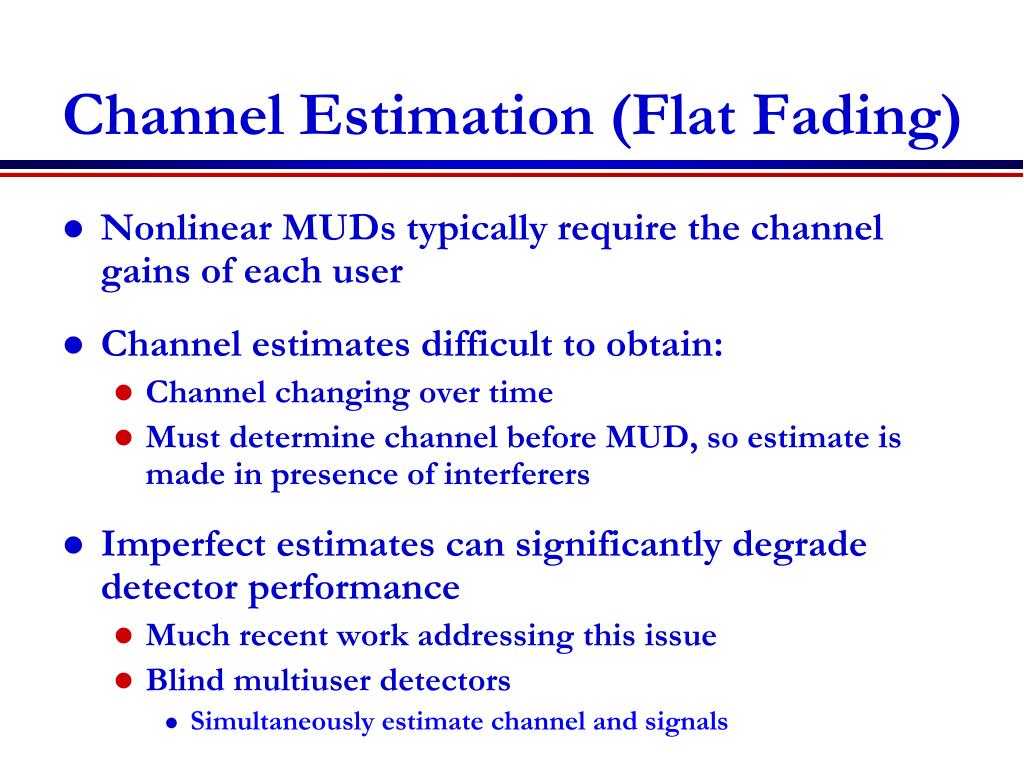 Channel Estimation (Flat Fading)

- Nonlinear MUDs typically require the channel gains of each user
- Channel estimates difficult to obtain:
  - Channel changing over time
  - Must determine channel before MUD, so estimate is made in presence of interferers
- Imperfect estimates can significantly degrade detector performance
  - Much recent work addressing this issue
  - Blind multiuser detectors
    - Simultaneously estimate channel and signals